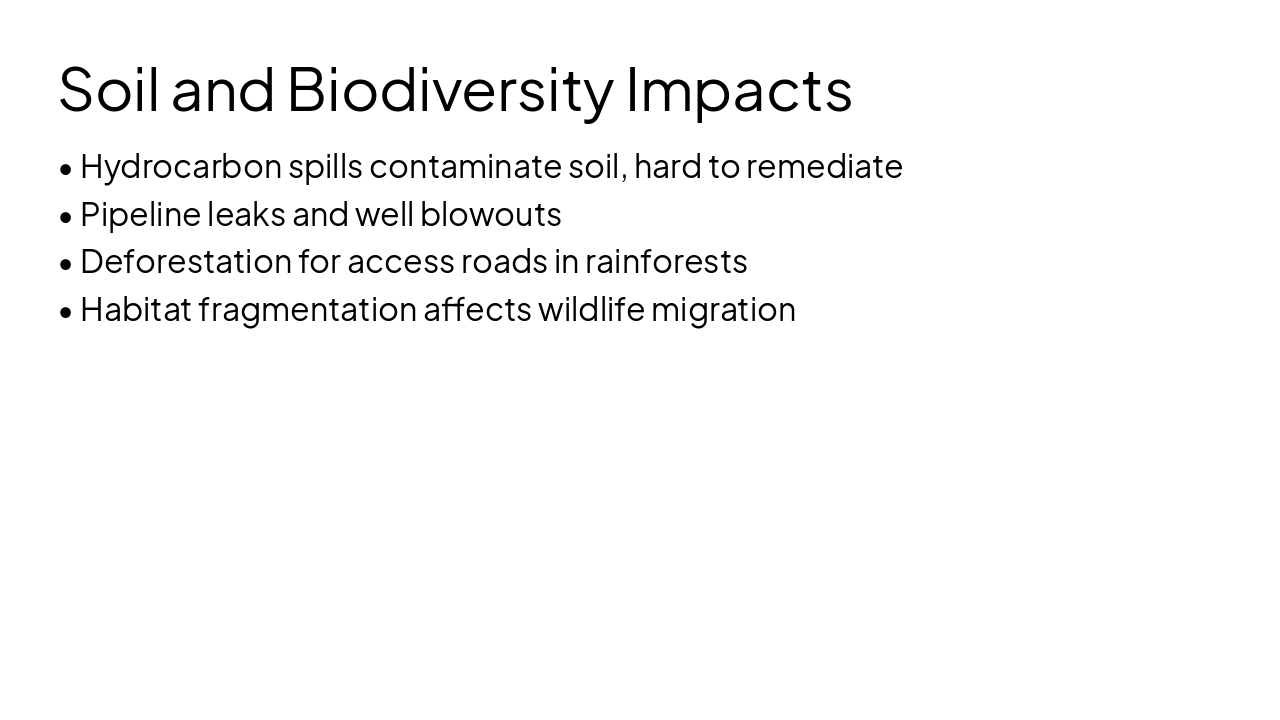 Soil and Biodiversity Impacts

• Hydrocarbon spills contaminate soil, hard to remediate
• Pipeline leaks and well blowouts
• Deforestation for access roads in rainforests
• Habitat fragmentation affects wildlife migration